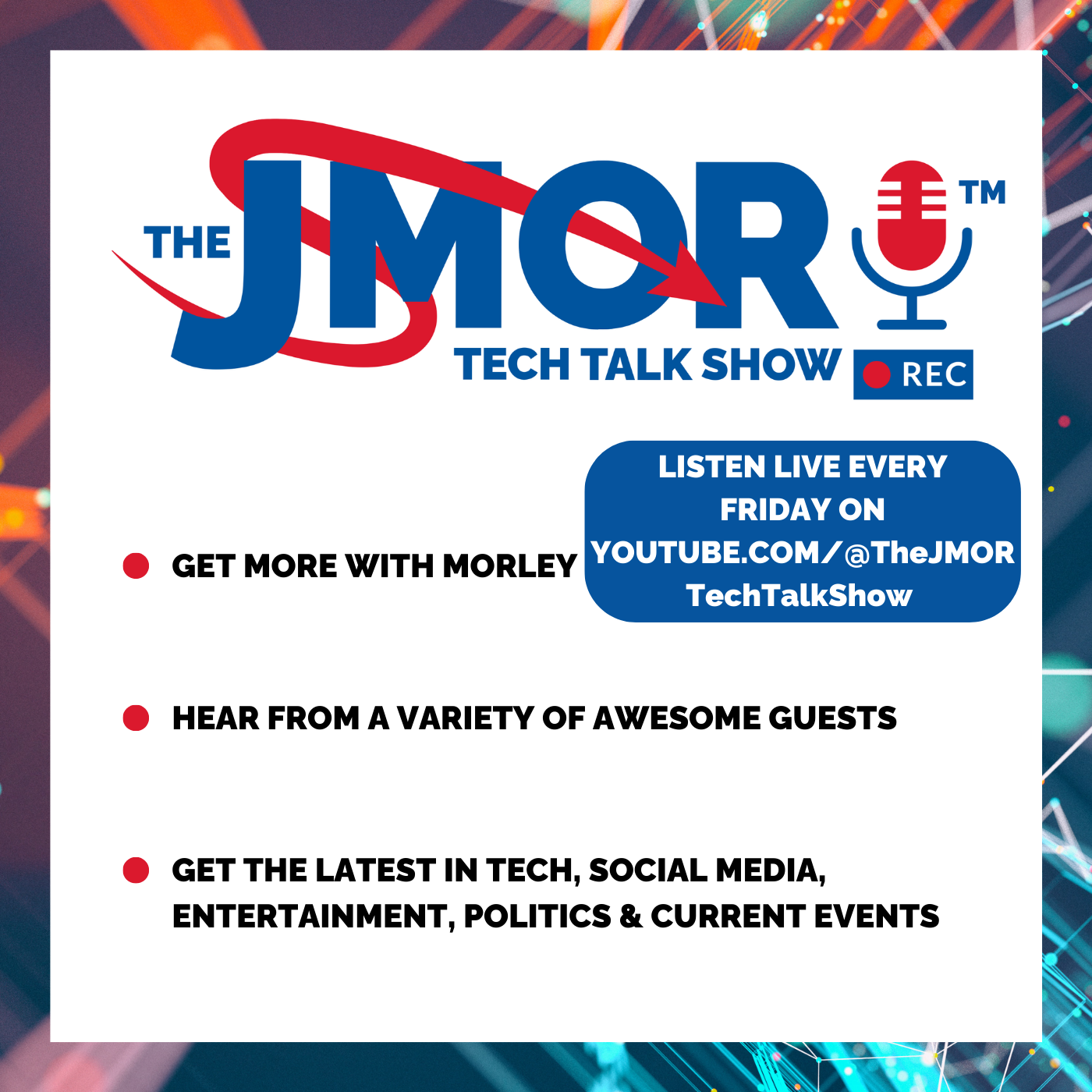 THE JMOR TM
TECH TALK SHOW
REC

LISTEN LIVE EVERY FRIDAY ON YOUTUBE.COM/@TheJMOR TechTalkShow

GET MORE WITH MORLEY

HEAR FROM A VARIETY OF AWESOME GUESTS

GET THE LATEST IN TECH, SOCIAL MEDIA, ENTERTAINMENT, POLITICS & CURRENT EVENTS